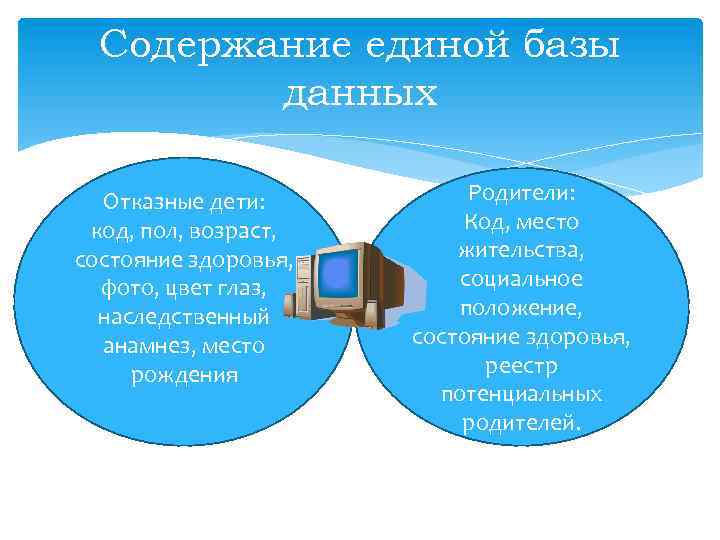 Содержание единой базы данных

Отказные дети: код, пол, возраст, состояние здоровья, фото, цвет глаз, наследственный анамнез, место рождения

Родители: Код, место жительства, социальное положение, состояние здоровья, реестр потенциальных родителей.